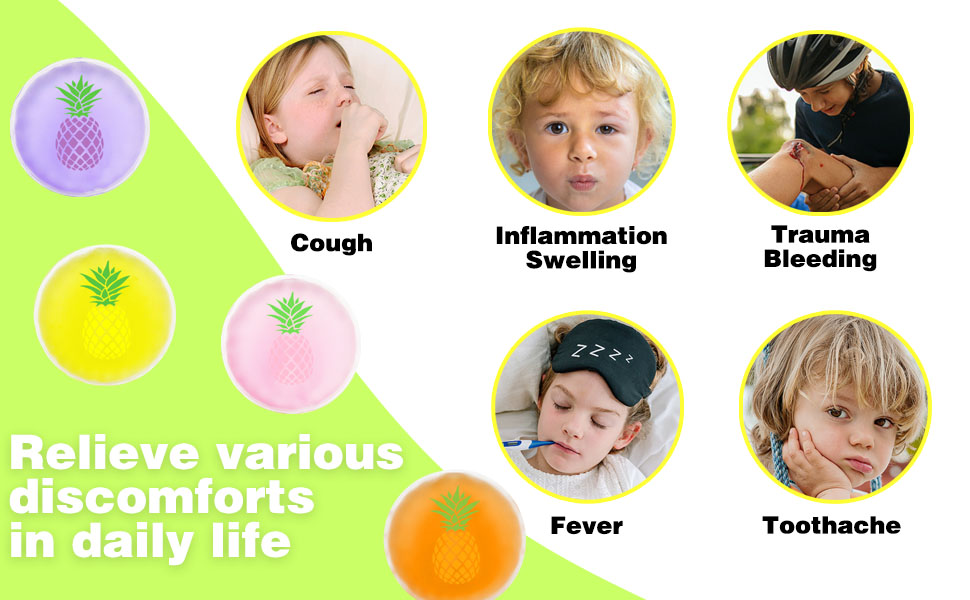 Cough

Inflammation Swelling

Trauma Bleeding

Z Z Z Z

Fever

Toothache

Relieve various discomforts in daily life